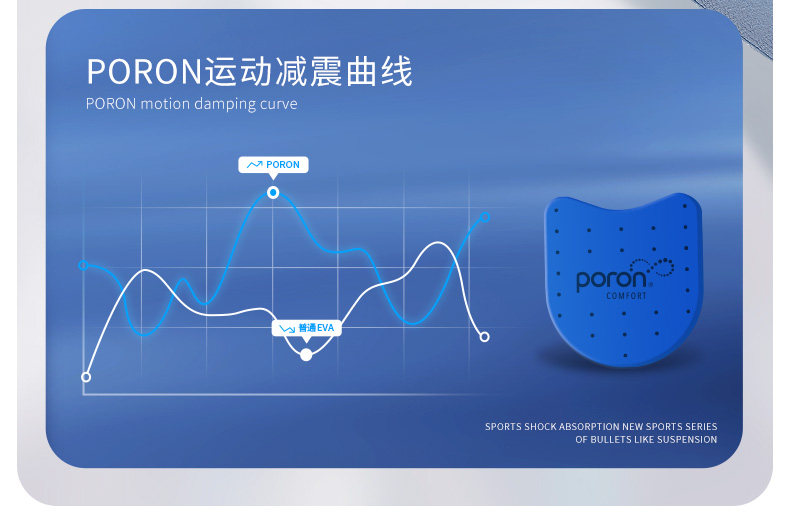 PORON运动减震曲线
PORON motion damping curve

PORON

普通EVA

poron
COMFORT

SPORTS SHOCK ABSORPTION NEW SPORTS SERIES
OF BULLETS LIKE SUSPENSION